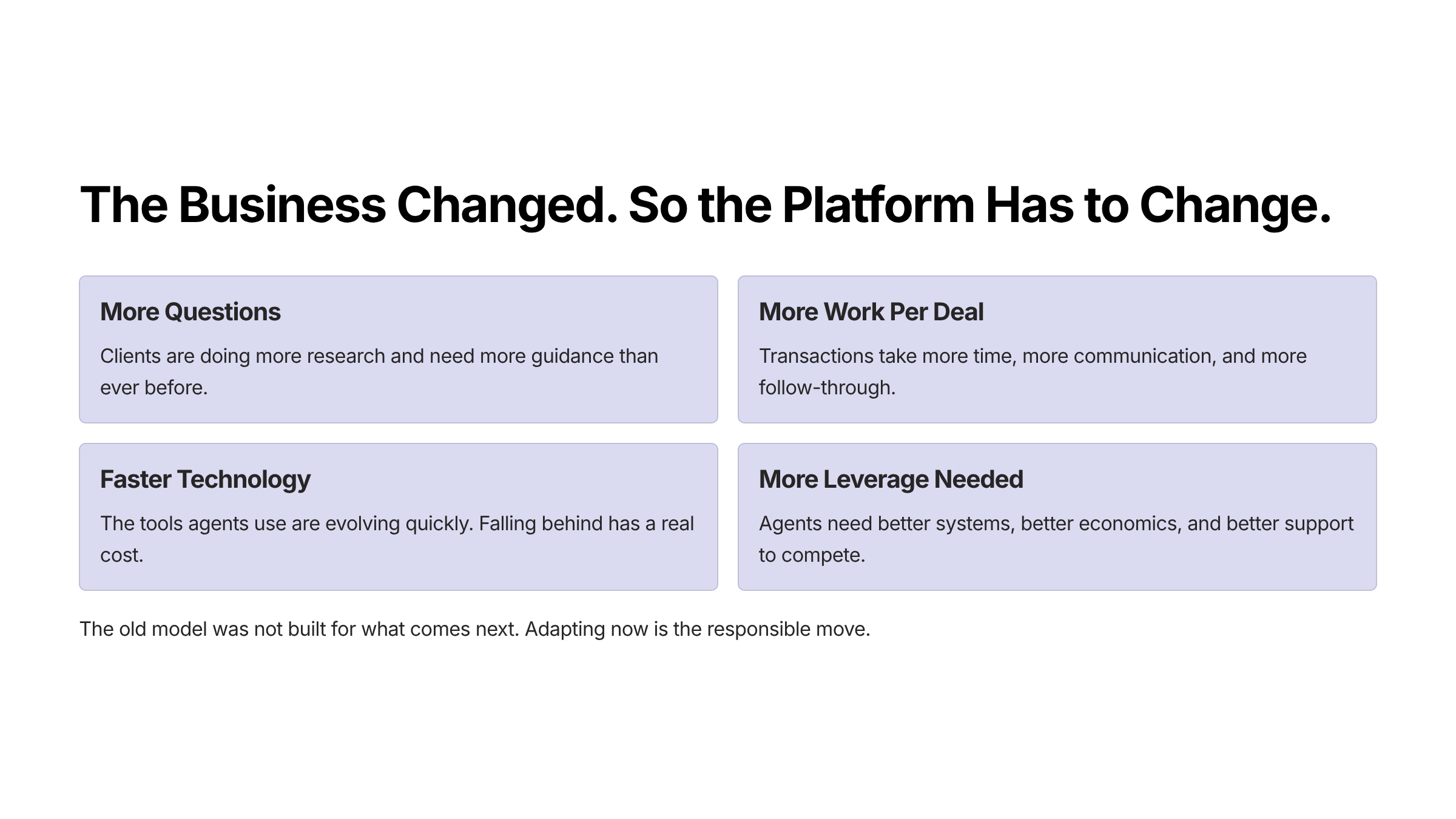 The Business Changed. So the Platform Has to Change.

More Questions

Clients are doing more research and need more guidance than ever before.

More Work Per Deal

Transactions take more time, more communication, and more follow-through.

Faster Technology

The tools agents use are evolving quickly. Falling behind has a real cost.

More Leverage Needed

Agents need better systems, better economics, and better support to compete.

The old model was not built for what comes next. Adapting now is the responsible move.